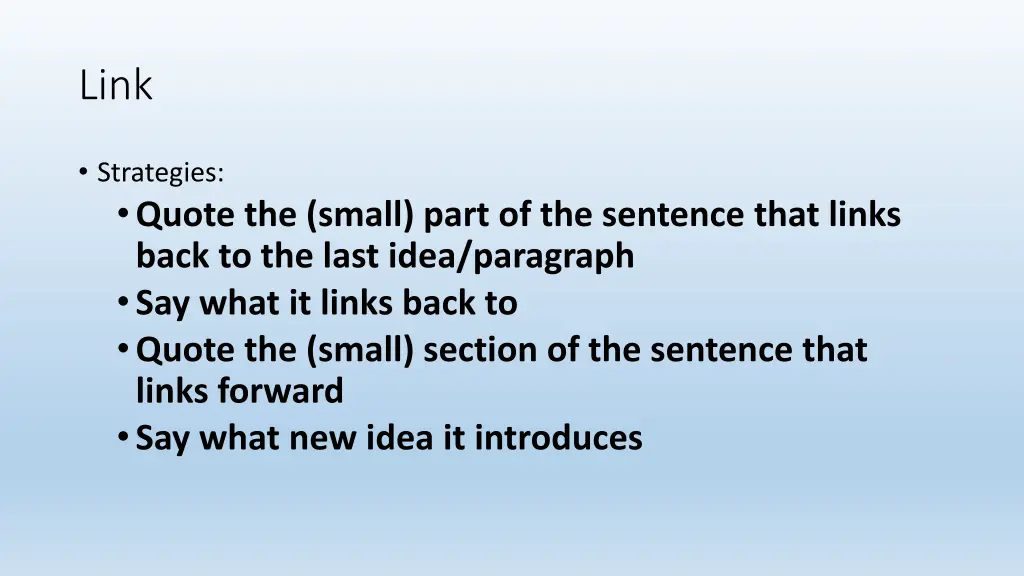 Link

• Strategies:
  • Quote the (small) part of the sentence that links back to the last idea/paragraph
  • Say what it links back to
  • Quote the (small) section of the sentence that links forward
  • Say what new idea it introduces